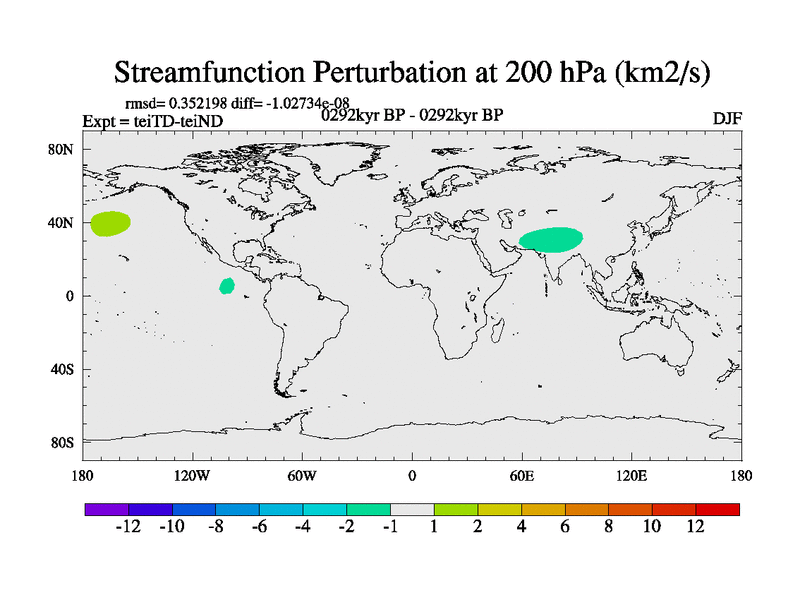 Streamfunction Perturbation at 200 hPa (km2/s)

rmsd= 0.352198 diff= -1.02734e-08
Expt = teiTD-teiND
0292kyr BP - 0292kyr BP
DJF

80N
40N
0
40S
80S

180
120W
60W
0
60E
120E
180

-12 -10 -8 -6 -4 -2 -1 1 2 4 6 8 10 12